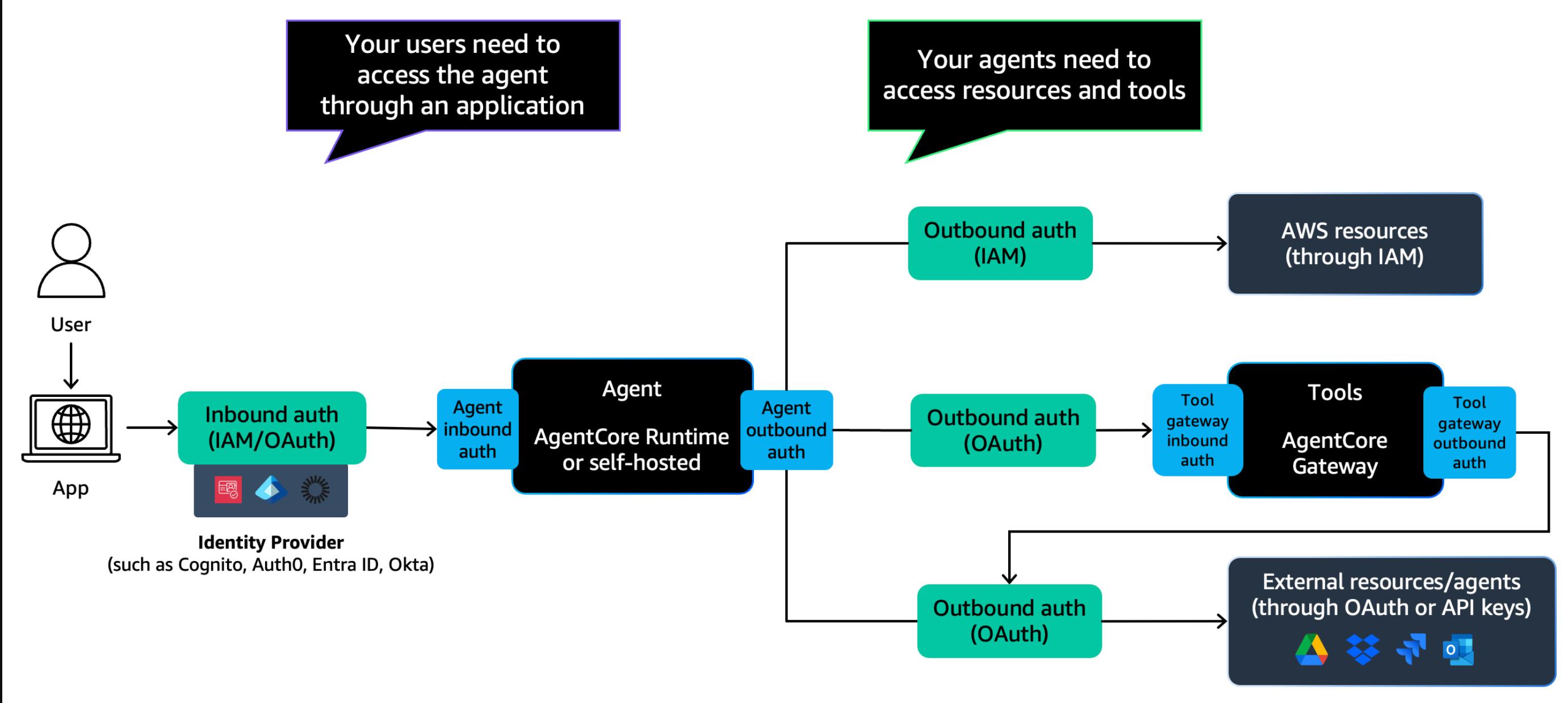 Your users need to access the agent through an application

Your agents need to access resources and tools

User

App

Inbound auth (IAM/OAuth)

Identity Provider
(such as Cognito, Auth0, Entra ID, Okta)

Agent inbound auth

Agent

AgentCore Runtime or self-hosted

Agent outbound auth

Outbound auth (IAM)

AWS resources (through IAM)

Outbound auth (OAuth)

Tool gateway inbound auth

Tools

AgentCore Gateway

Tool gateway outbound auth

Outbound auth (OAuth)

External resources/agents (through OAuth or API keys)